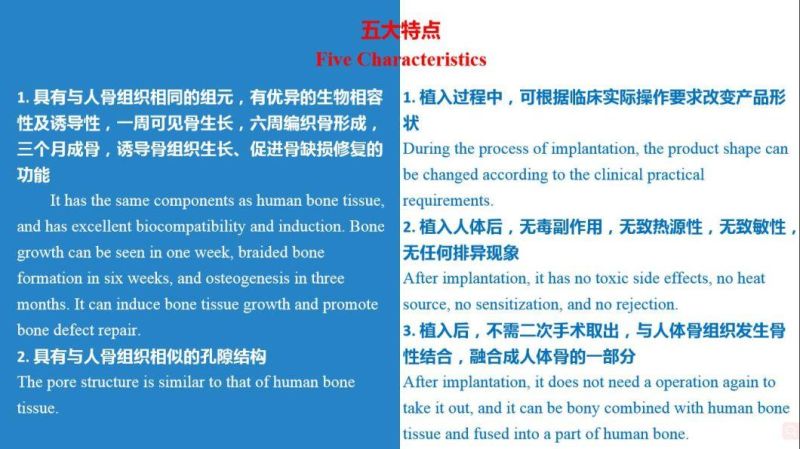 五大特点
Five Characteristics

1. 具有与人骨组织相同的组元，有优异的生物相容性及诱导性，一周可见骨生长，六周编织骨形成，三个月成骨，诱导骨组织生长、促进骨缺损修复的功能

It has the same components as human bone tissue, and has excellent biocompatibility and induction. Bone growth can be seen in one week, braided bone formation in six weeks, and osteogenesis in three months. It can induce bone tissue growth and promote bone defect repair.

2. 具有与人骨组织相似的孔隙结构

The pore structure is similar to that of human bone tissue.

1. 植入过程中，可根据临床实际操作要求改变产品形状

During the process of implantation, the product shape can be changed according to the clinical practical requirements.

2. 植入人体后，无毒副作用，无致热源性，无致敏性，无任何排异现象

After implantation, it has no toxic side effects, no heat source, no sensitization, and no rejection.

3. 植入后，不需二次手术取出，与人体骨组织发生骨性结合，融合成人体骨的一部分

After implantation, it does not need a operation again to take it out, and it can be bony combined with human bone tissue and fused into a part of human bone.